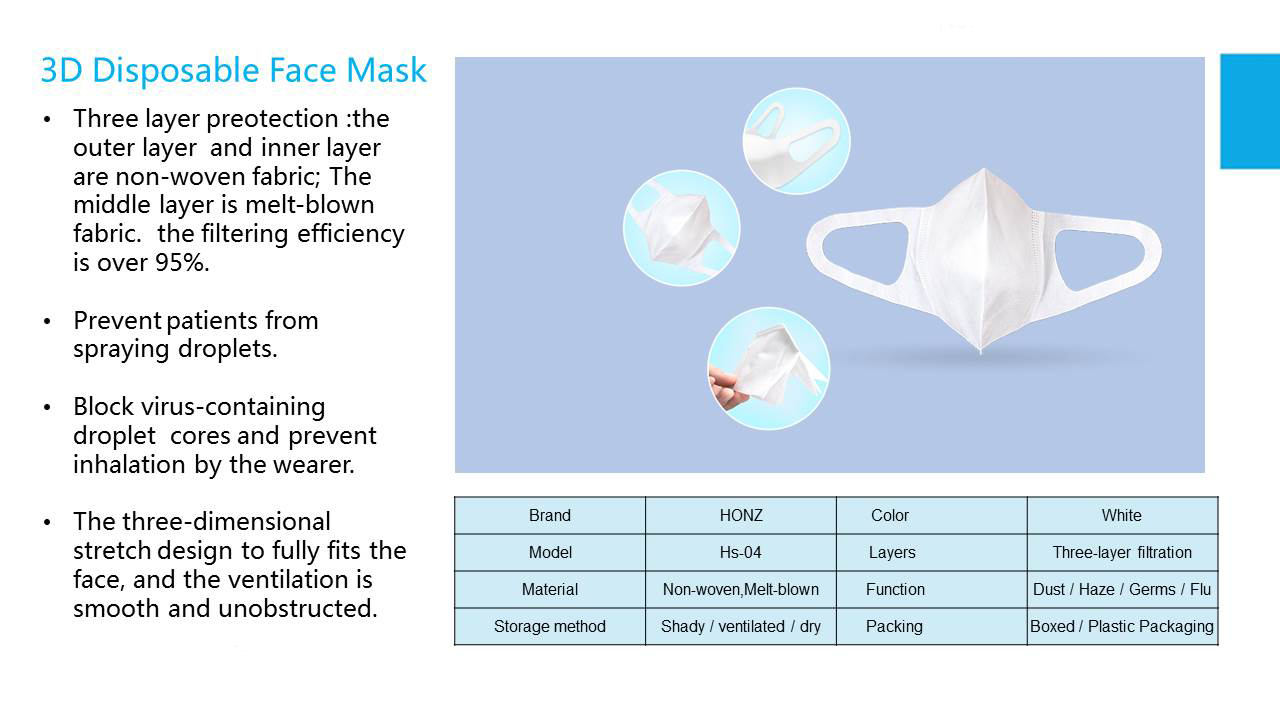 3D Disposable Face Mask

• Three layer preotection :the outer layer and inner layer are non-woven fabric; The middle layer is melt-blown fabric. the filtering efficiency is over 95%.

• Prevent patients from spraying droplets.

• Block virus-containing droplet cores and prevent inhalation by the wearer.

• The three-dimensional stretch design to fully fits the face, and the ventilation is smooth and unobstructed.

| Brand | HONZ | Color | White |
|---|---|---|---|
| Model | Hs-04 | Layers | Three-layer filtration |
| Material | Non-woven,Melt-blown | Function | Dust / Haze / Germs / Flu |
| Storage method | Shady / ventilated / dry | Packing | Boxed / Plastic Packaging |